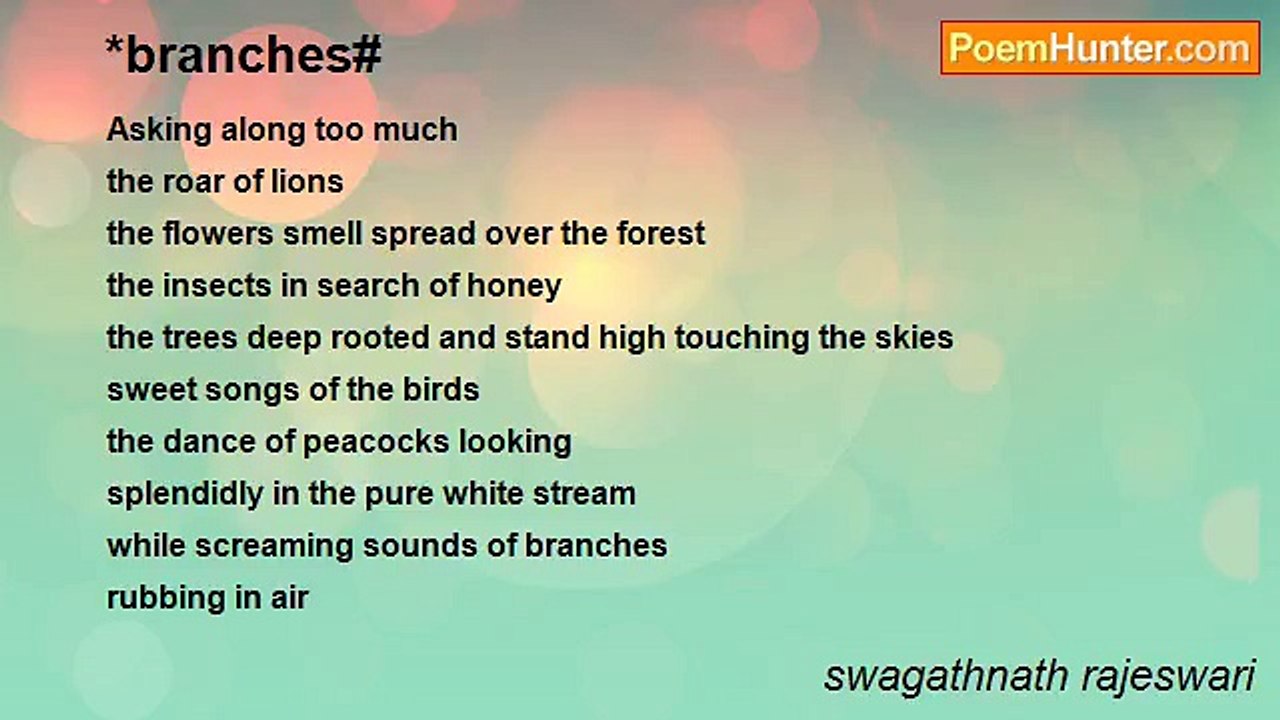 *branches#

PoemHunter.com

Asking along too much
the roar of lions
the flowers smell spread over the forest
the insects in search of honey
the trees deep rooted and stand high touching the skies
sweet songs of the birds
the dance of peacocks looking
splendidly in the pure white stream
while screaming sounds of branches
rubbing in air

swagathnath rajeswari